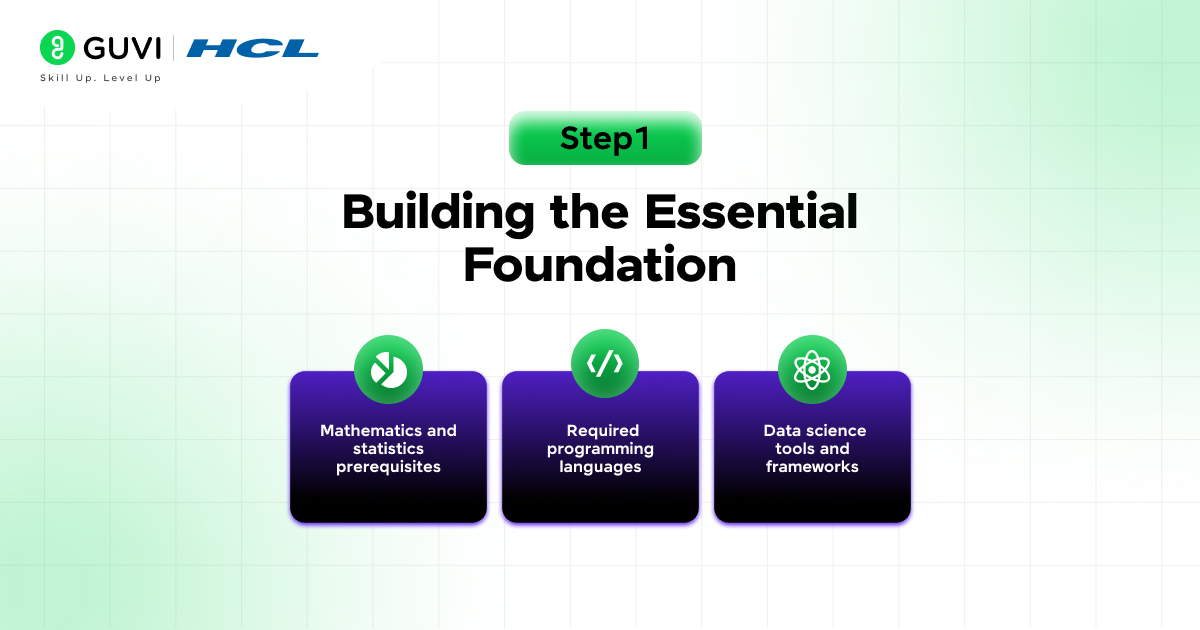 GUVI | HCL
Skill Up. Level Up

Step1

Building the Essential Foundation

Mathematics and statistics prerequisites

Required programming languages

Data science tools and frameworks